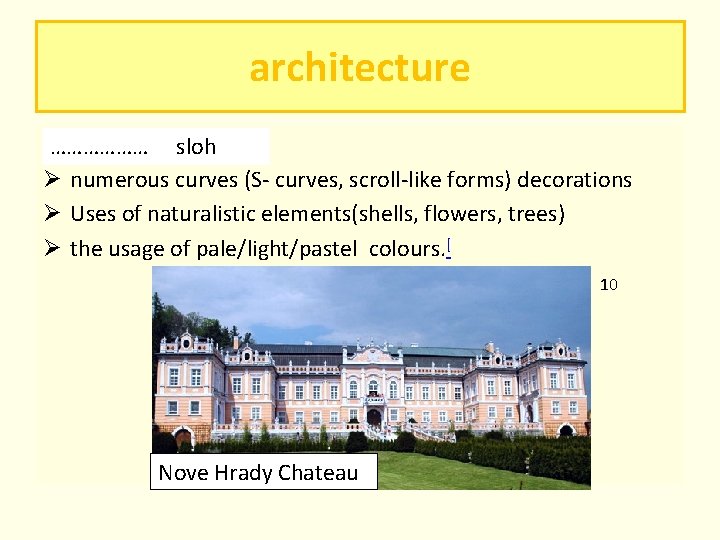 architecture

……………… sloh

➢ numerous curves (S- curves, scroll-like forms) decorations
➢ Uses of naturalistic elements(shells, flowers, trees)
➢ the usage of pale/light/pastel colours.[

10

Nove Hrady Chateau